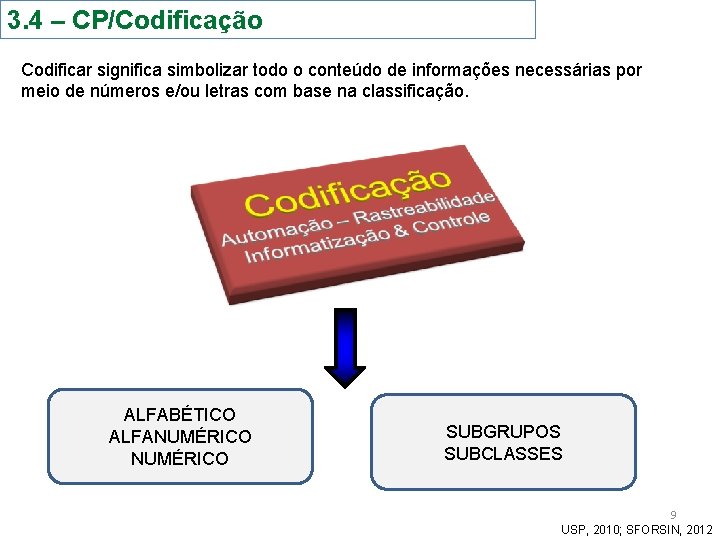 3.4 – CP/Codificação

Codificar significa simbolizar todo o conteúdo de informações necessárias por meio de números e/ou letras com base na classificação.

Codificação
Automação – Rastreabilidade
Informatização & Controle

ALFABÉTICO
ALFANUMÉRICO
NUMÉRICO

SUBGRUPOS
SUBCLASSES

9

USP, 2010; SFORSIN, 2012